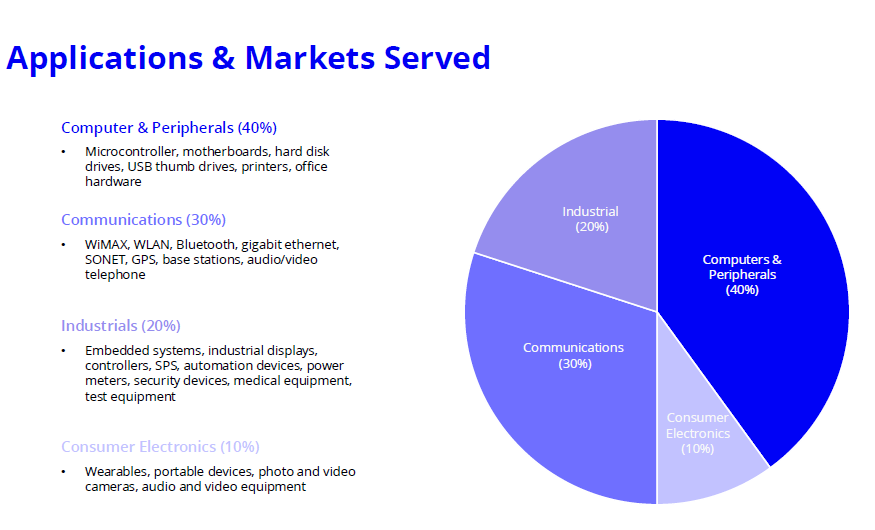 Applications & Markets Served

Computer & Peripherals (40%)

• Microcontroller, motherboards, hard disk drives, USB thumb drives, printers, office hardware

Communications (30%)

• WiMAX, WLAN, Bluetooth, gigabit ethernet, SONET, GPS, base stations, audio/video telephone

Industrials (20%)

• Embedded systems, industrial displays, controllers, SPS, automation devices, power meters, security devices, medical equipment, test equipment

Consumer Electronics (10%)

• Wearables, portable devices, photo and video cameras, audio and video equipment

Industrial (20%)

Computers & Peripherals (40%)

Communications (30%)

Consumer Electronics (10%)